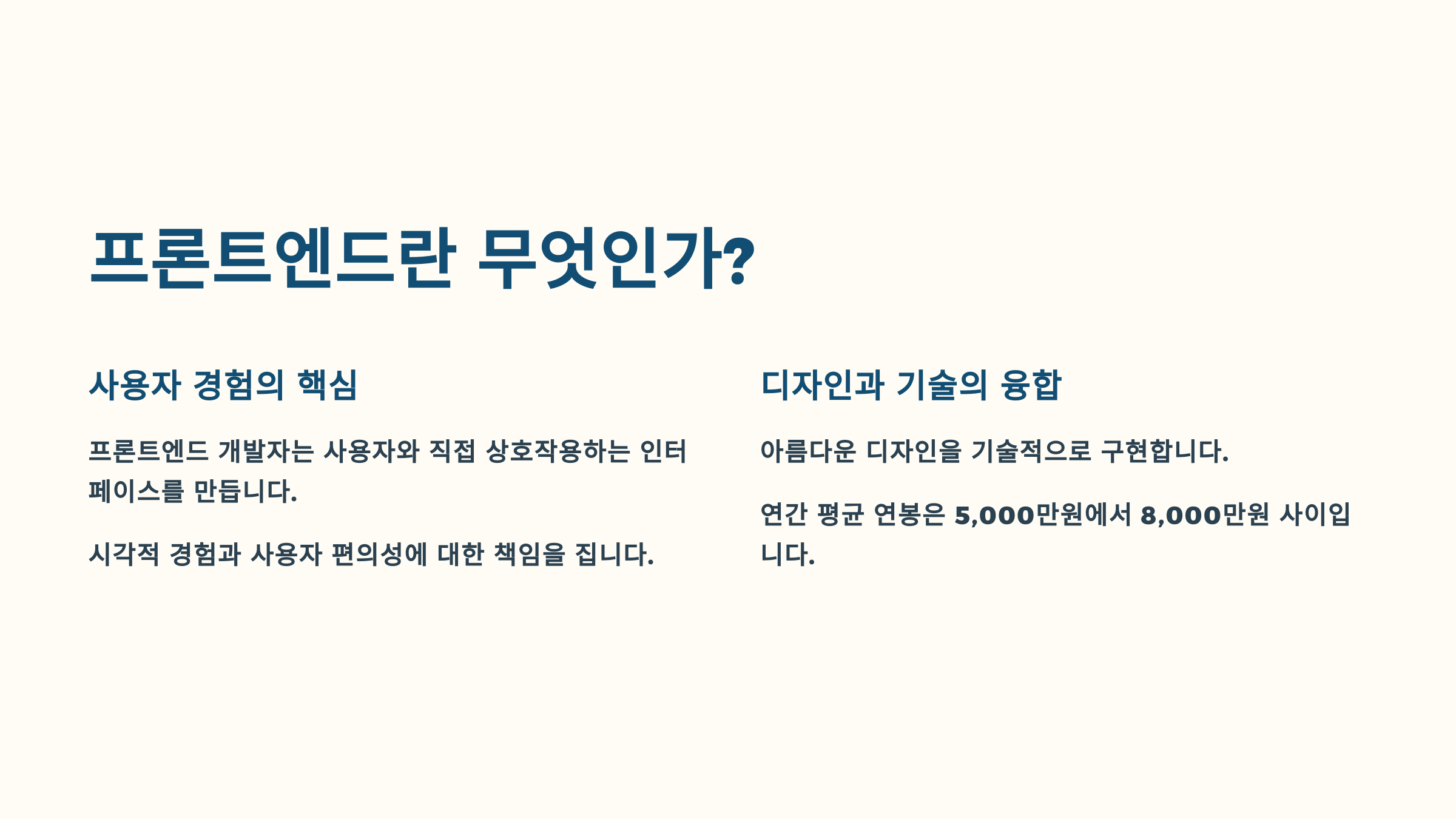 프론트엔드란 무엇인가?

사용자 경험의 핵심

프론트엔드 개발자는 사용자와 직접 상호작용하는 인터페이스를 만듭니다.

시각적 경험과 사용자 편의성에 대한 책임을 집니다.

디자인과 기술의 융합

아름다운 디자인을 기술적으로 구현합니다.

연간 평균 연봉은 5,000만원에서 8,000만원 사이입니다.